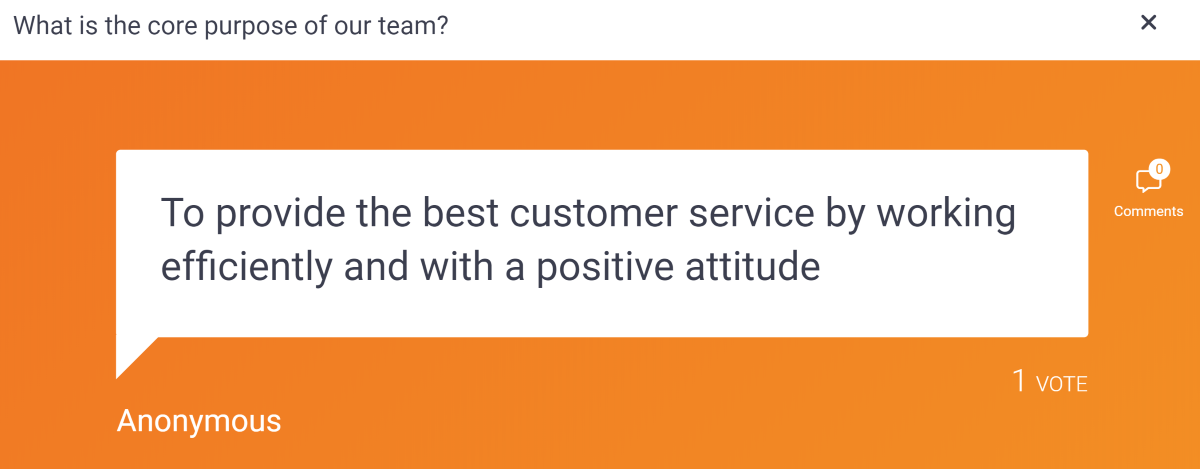 What is the core purpose of our team?

×

To provide the best customer service by working efficiently and with a positive attitude

0

Comments

1 VOTE

Anonymous